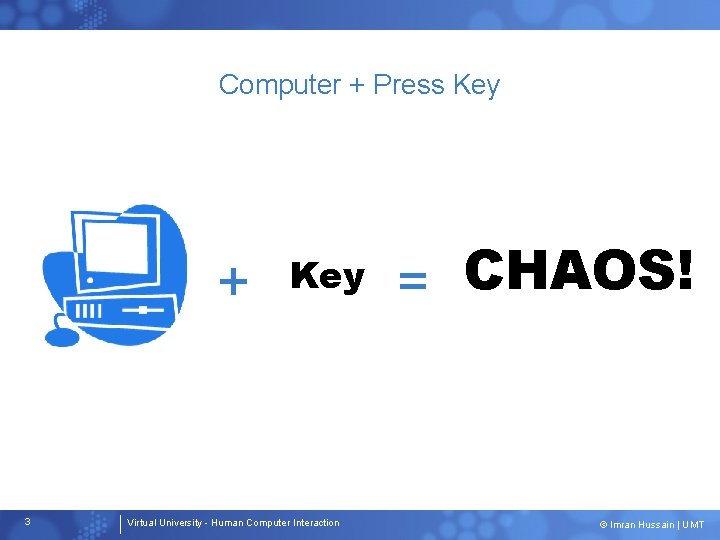 Computer + Press Key

+ Key = CHAOS!

3 Virtual University - Human Computer Interaction © Imran Hussain | UMT